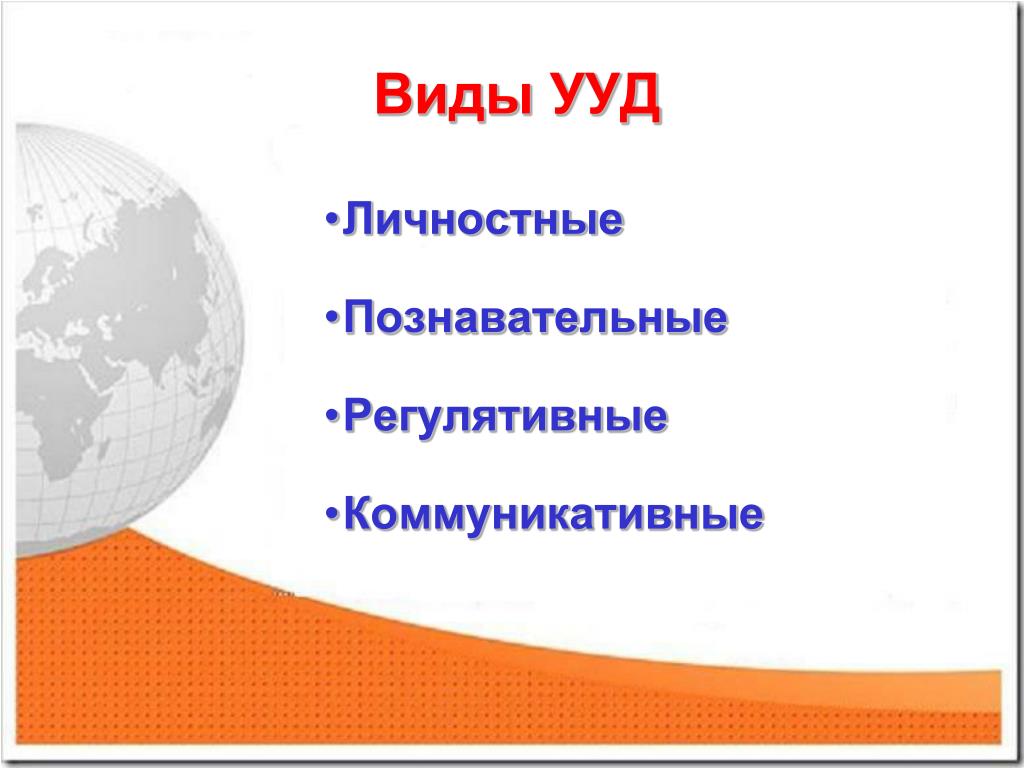 Виды УУД

•Личностные

•Познавательные

•Регулятивные

•Коммуникативные